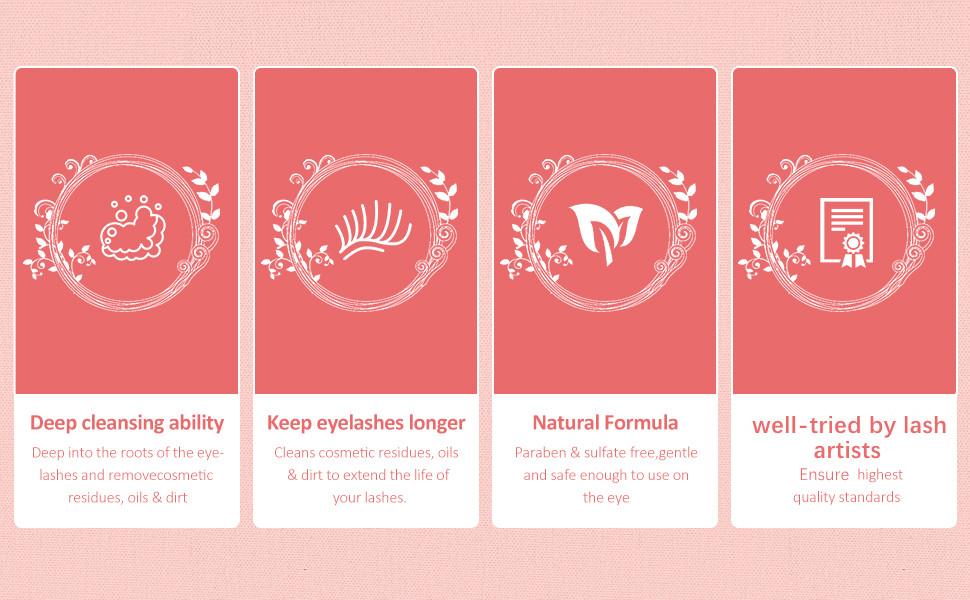 Deep cleansing ability

Deep into the roots of the eyelashes and removecosmetic residues, oils & dirt

Keep eyelashes longer

Cleans cosmetic residues, oils & dirt to extend the life of your lashes.

Natural Formula

Paraben & sulfate free,gentle and safe enough to use on the eye

well-tried by lash artists

Ensure highest quality standards